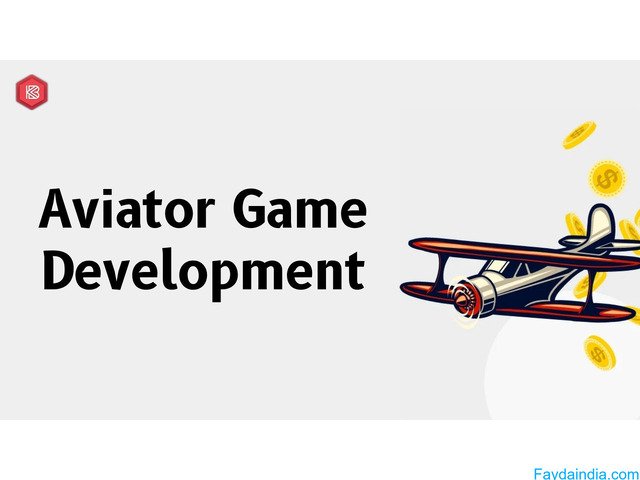 Aviator Game Development

Faydaindia.com